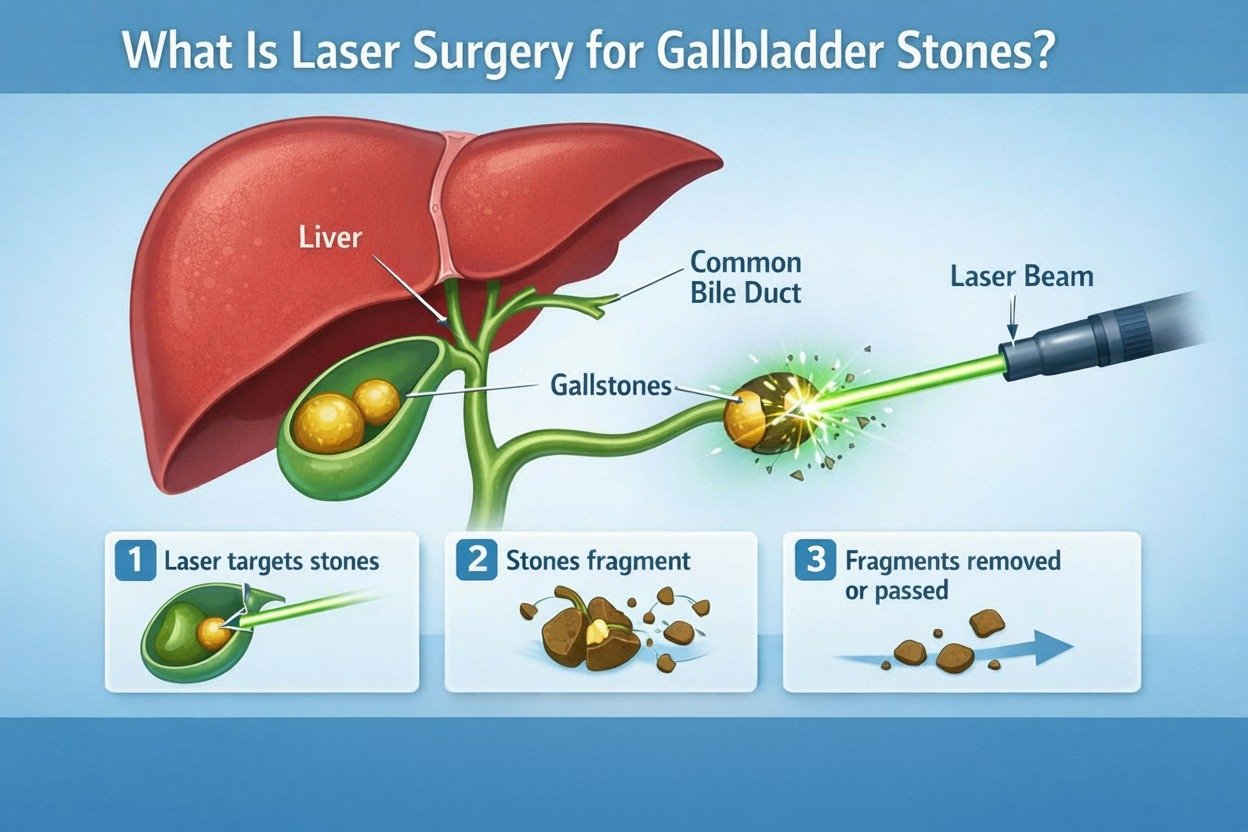 What Is Laser Surgery for Gallbladder Stones?

Liver

Common Bile Duct

Laser Beam

Gallstones

1 Laser targets stones

2 Stones fragment

3 Fragments removed or passed